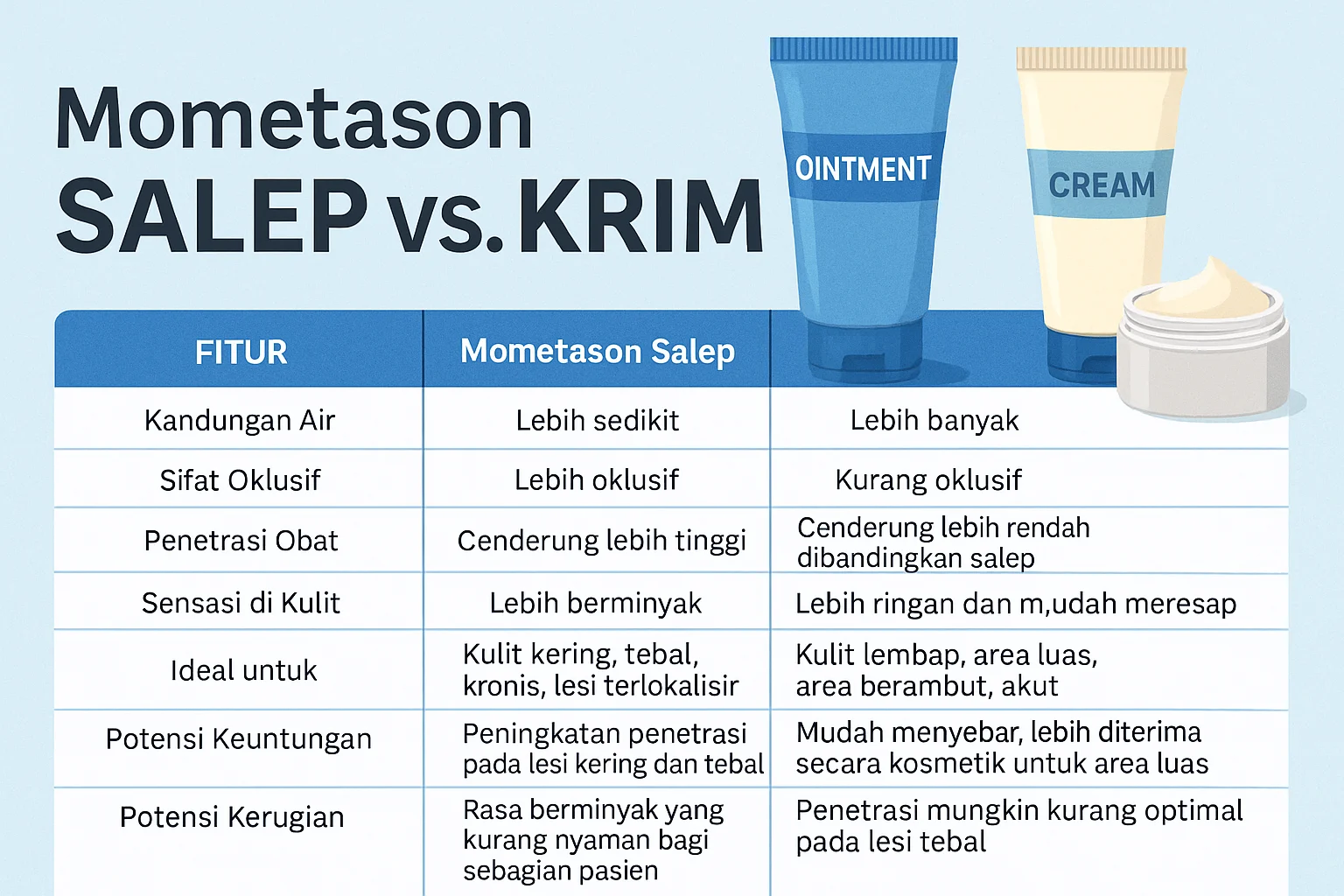 Mometason
SALEP vs. KRIM

OINTMENT

CREAM

| FITUR | Mometason Salep | |
|---|---|---|
| Kandungan Air | Lebih sedikit | Lebih banyak |
| Sifat Oklusif | Lebih oklusif | Kurang oklusif |
| Penetrasi Obat | Cenderung lebih tinggi | Cenderung lebih rendah dibandingkan salep |
| Sensasi di Kulit | Lebih berminyak | Lebih ringan dan m,udah meresap |
| Ideal untuk | Kulit kering, tebal, kronis, lesi terlokalisir | Kulit lembap, area luas, area berambut, akut |
| Potensi Keuntungan | Peningkatan penetrasi pada lesi kering dan tebal | Mudah menyebar, lebih diterima secara kosmetik untuk area luas |
| Potensi Kerugian | Rasa berminyak yang kurang nyaman bagi sebagian pasien | Penetrasi mungkin kurang optimal pada lesi tebal |